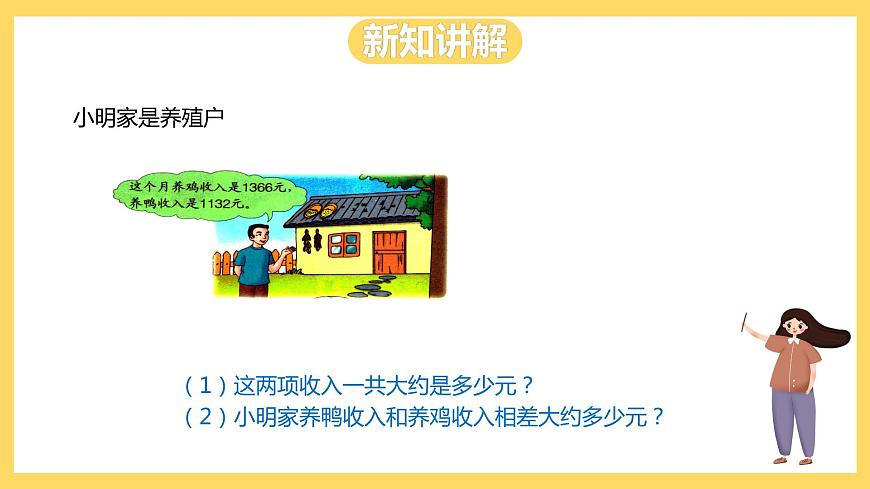 新知讲解

小明家是养殖户

这个月养鸡收入是1366元，养鸭收入是1132元。

（1）这两项收入一共大约是多少元？
（2）小明家养鸭收入和养鸡收入相差大约多少元？